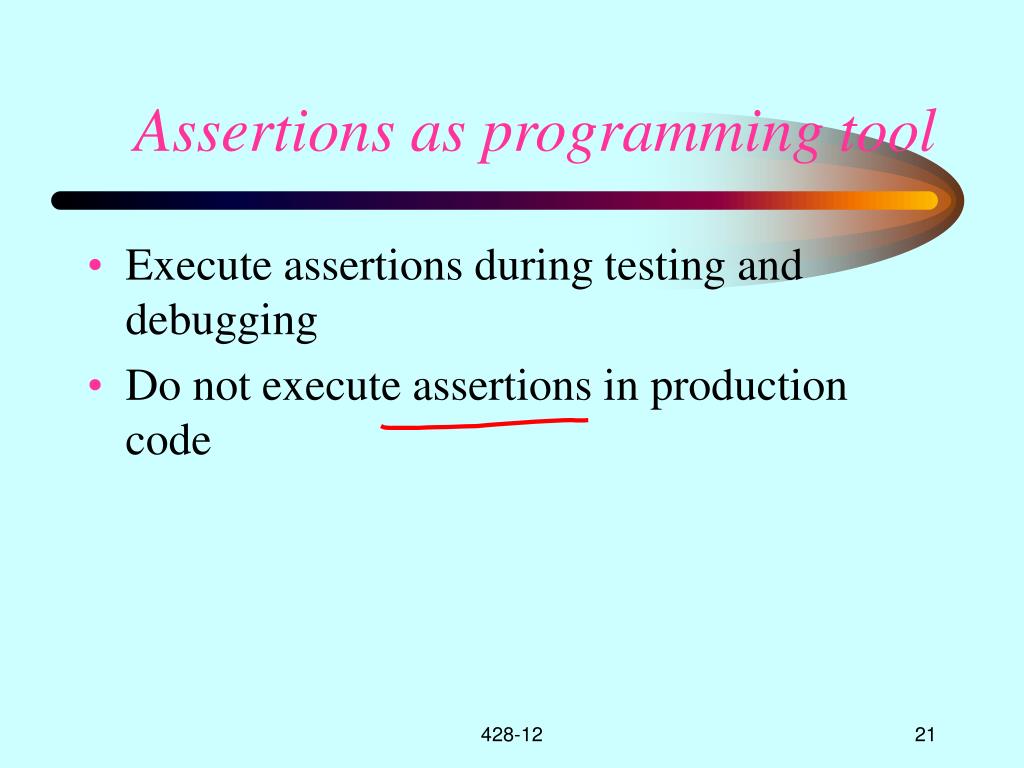 Assertions as programming tool

• Execute assertions during testing and debugging
• Do not execute assertions in production code

428-12

21